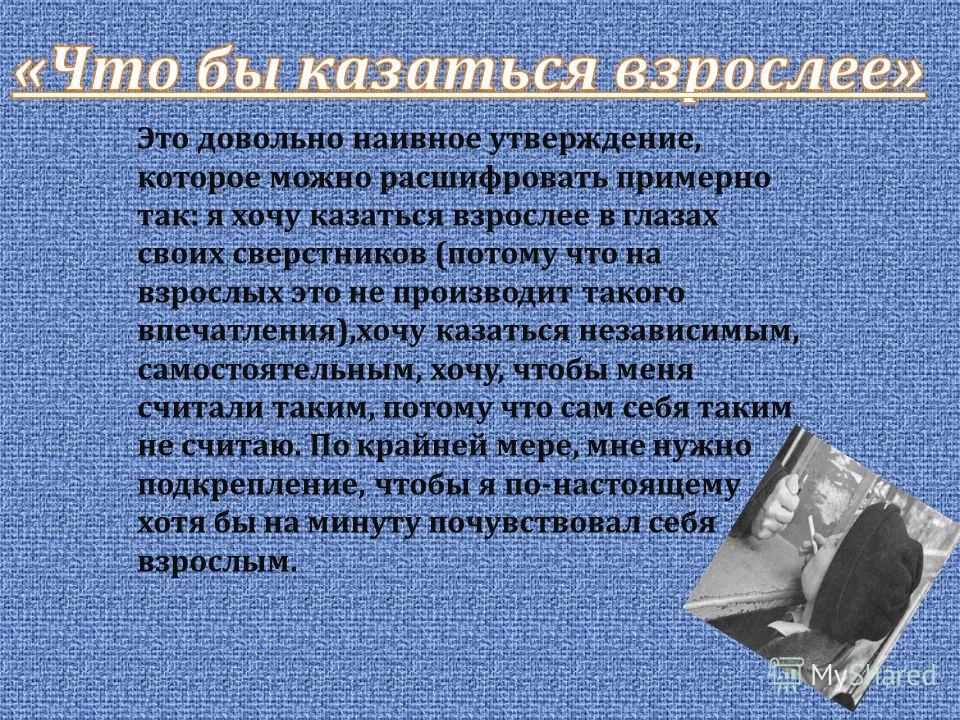 «Что бы казаться взрослее»

Это довольно наивное утверждение, которое можно расшифровать примерно так: я хочу казаться взрослее в глазах своих сверстников (потому что на взрослых это не производит такого впечатления),хочу казаться независимым, самостоятельным, хочу, чтобы меня считали таким, потому что сам себя таким не считаю. По крайней мере, мне нужно подкрепление, чтобы я по-настоящему хотя бы на минуту почувствовал себя взрослым.

MyShared